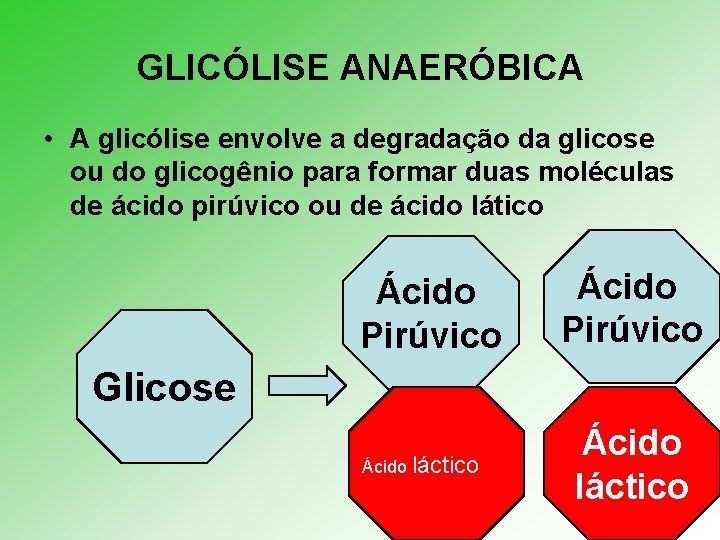 GLICÓLISE ANAERÓBICA

• A glicólise envolve a degradação da glicose ou do glicogênio para formar duas moléculas de ácido pirúvico ou de ácido lático

Glicose

Ácido Pirúvico

Ácido Pirúvico

Ácido láctico

Ácido láctico